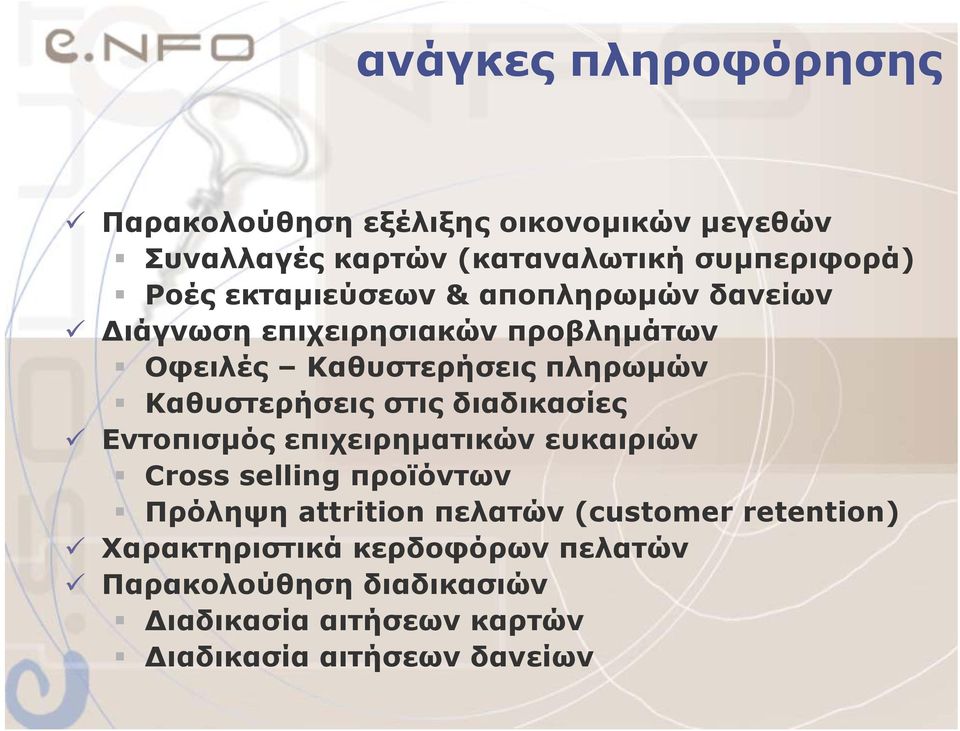 e.NFO

ανάγκες πληροφόρησης

✓ Παρακολούθηση εξέλιξης οικονομικών μεγεθών
▪ Συναλλαγές καρτών (καταναλωτική συμπεριφορά)
▪ Ροές εκταμιεύσεων & αποπληρωμών δανείων
✓ Διάγνωση επιχειρησιακών προβλημάτων
▪ Οφειλές – Καθυστερήσεις πληρωμών
▪ Καθυστερήσεις στις διαδικασίες
✓ Εντοπισμός επιχειρηματικών ευκαιριών
▪ Cross selling προϊόντων
▪ Πρόληψη attrition πελατών (customer retention)
✓ Χαρακτηριστικά κερδοφόρων πελατών
✓ Παρακολούθηση διαδικασιών
▪ Διαδικασία αιτήσεων καρτών
▪ Διαδικασία αιτήσεων δανείων